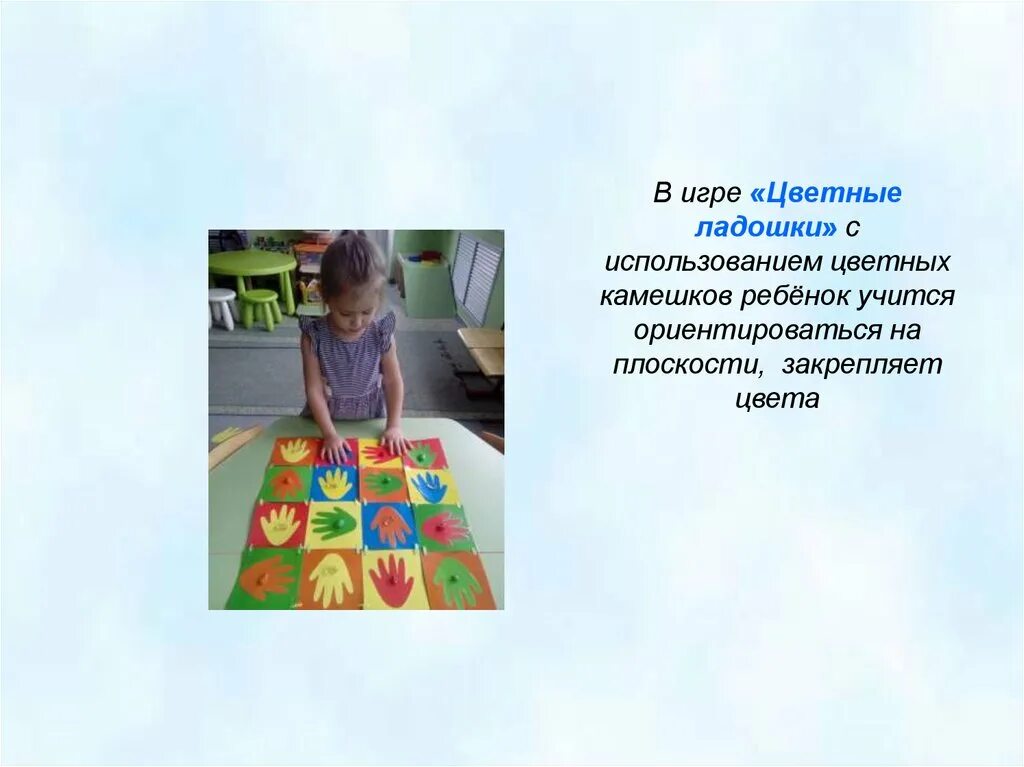 В игре «Цветные ладошки» с использованием цветных камешков ребёнок учится ориентироваться на плоскости, закрепляет цвета